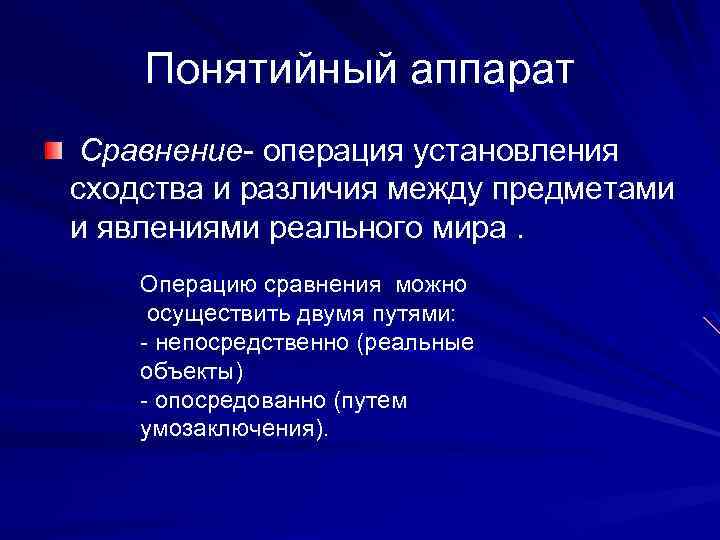 Понятийный аппарат

Сравнение- операция установления сходства и различия между предметами и явлениями реального мира .

Операцию сравнения можно осуществить двумя путями:
- непосредственно (реальные объекты)
- опосредованно (путем умозаключения).